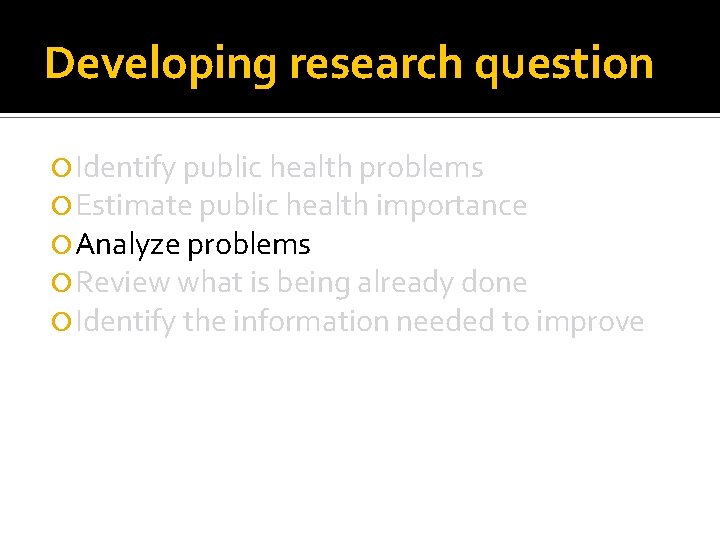 Developing research question

Identify public health problems
Estimate public health importance
Analyze problems
Review what is being already done
Identify the information needed to improve